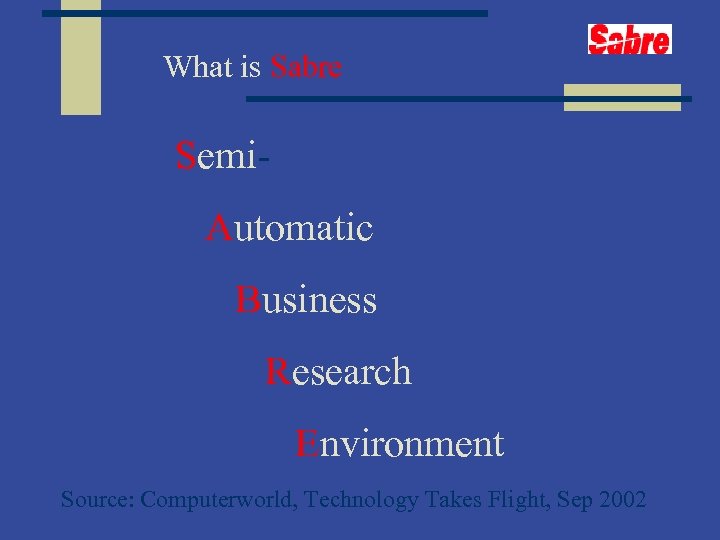 Sabre

What is Sabre

Semi-

Automatic

Business

Research

Environment

Source: Computerworld, Technology Takes Flight, Sep 2002